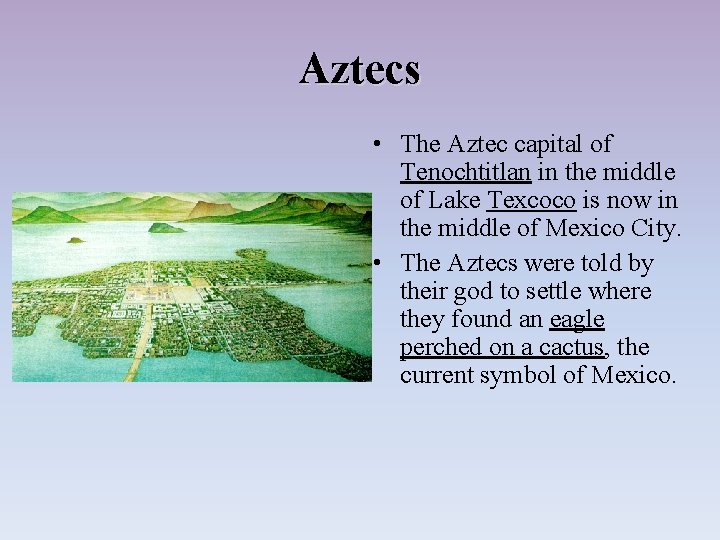 Aztecs

• The Aztec capital of Tenochtitlan in the middle of Lake Texcoco is now in the middle of Mexico City.

• The Aztecs were told by their god to settle where they found an eagle perched on a cactus, the current symbol of Mexico.